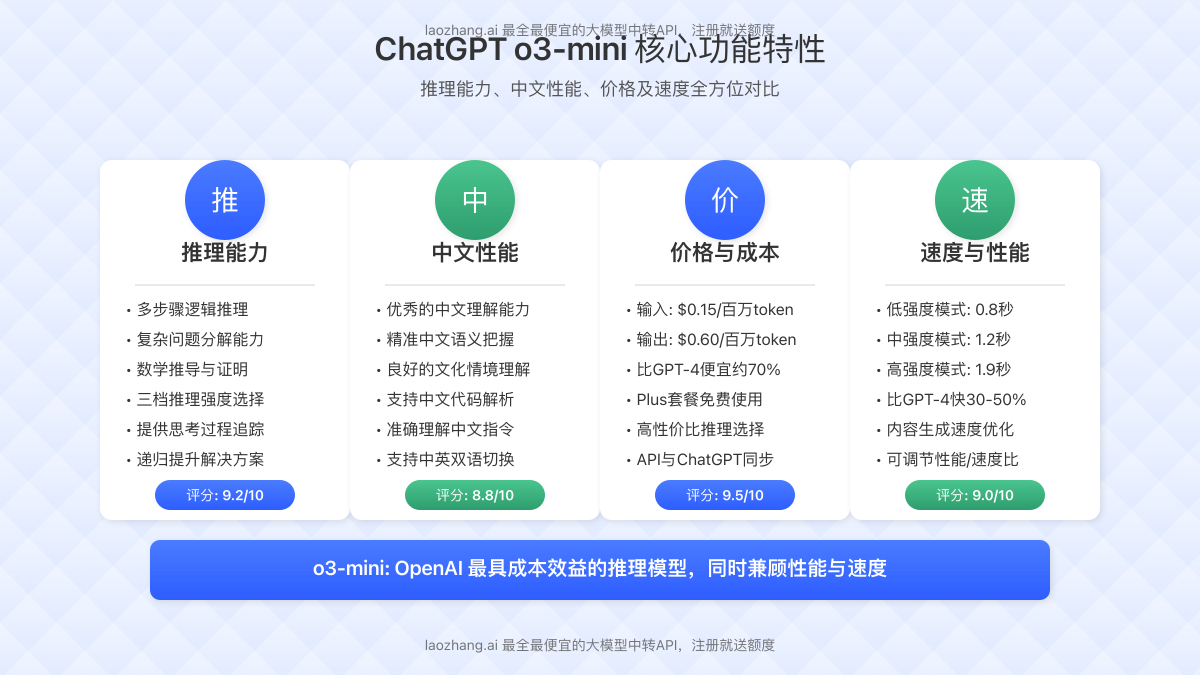 laozhang.ai 最全最便宜的大模型中转API，注册就送额度

ChatGPT o3-mini 核心功能特性

推理能力、中文性能、价格及速度全方位对比

推

推理能力

• 多步骤逻辑推理
• 复杂问题分解能力
• 数学推导与证明
• 三档推理强度选择
• 提供思考过程追踪
• 递归提升解决方案

评分: 9.2/10

中

中文性能

• 优秀的中文理解能力
• 精准中文语义把握
• 良好的文化情境理解
• 支持中文代码解析
• 准确理解中文指令
• 支持中英双语切换

评分: 8.8/10

价

价格与成本

• 输入: \$0.15/百万token
• 输出: \$0.60/百万token
• 比GPT-4便宜约70%
• Plus套餐免费使用
• 高性价比推理选择
• API与ChatGPT同步

评分: 9.5/10

速

速度与性能

• 低强度模式: 0.8秒
• 中强度模式: 1.2秒
• 高强度模式: 1.9秒
• 比GPT-4快30-50%
• 内容生成速度优化
• 可调节性能/速度比

评分: 9.0/10

o3-mini: OpenAI 最具成本效益的推理模型，同时兼顾性能与速度

laozhang.ai 最全最便宜的大模型中转API，注册就送额度